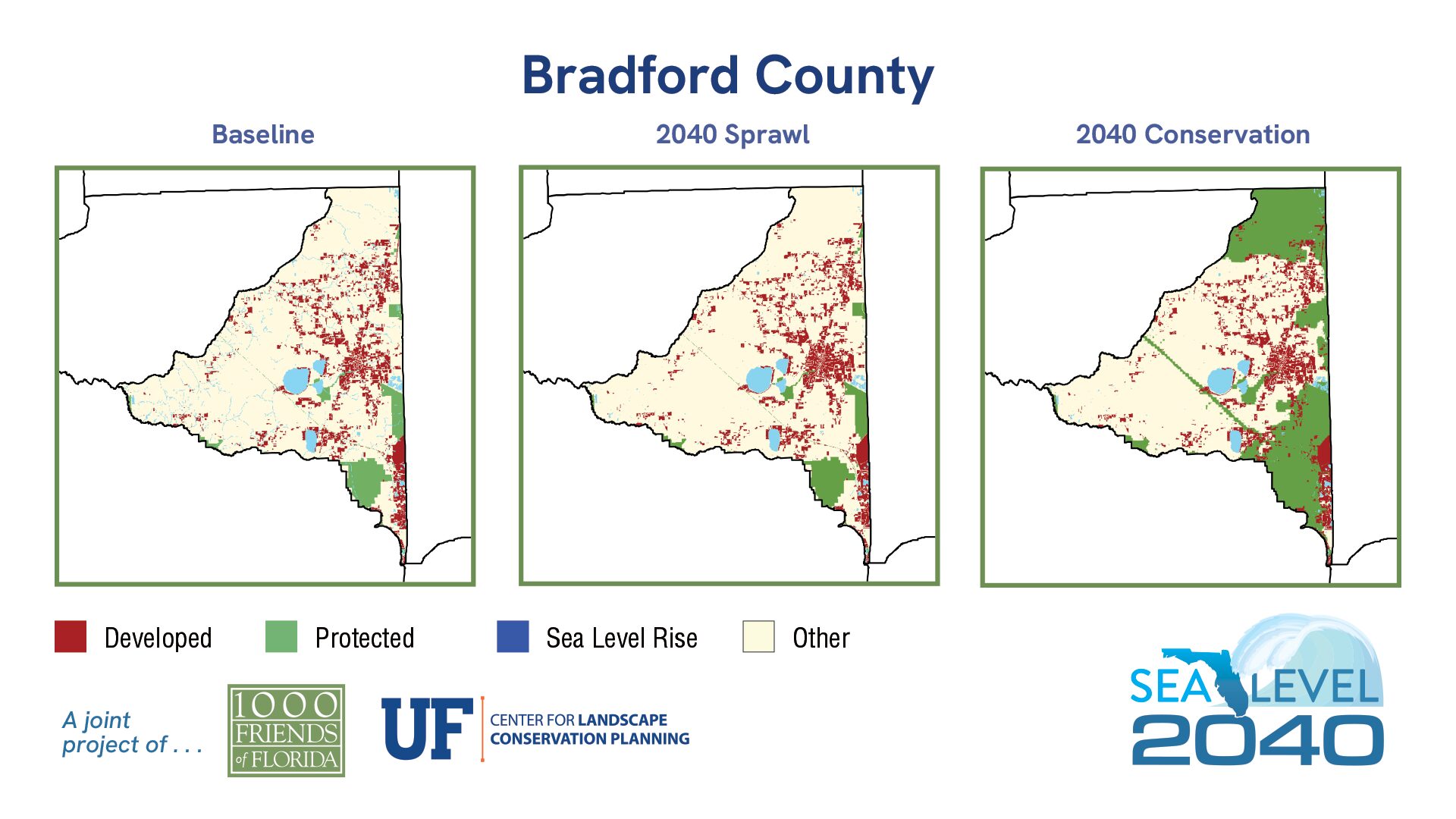 Bradford County

Baseline

2040 Sprawl

2040 Conservation

Developed

Protected

Sea Level Rise

Other

A joint project of . . .

1000 FRIENDS of FLORIDA

UF CENTER FOR LANDSCAPE CONSERVATION PLANNING

SEA LEVEL 2040